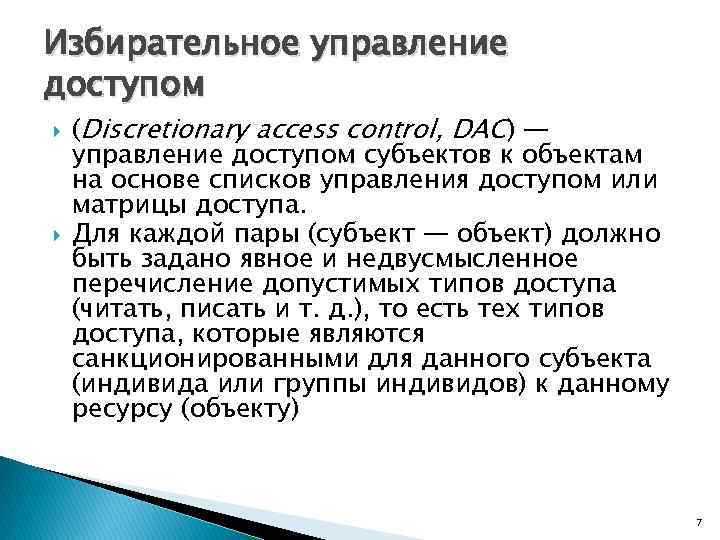 Избирательное управление доступом

(Discretionary access control, DAC) — управление доступом субъектов к объектам на основе списков управления доступом или матрицы доступа.

Для каждой пары (субъект — объект) должно быть задано явное и недвусмысленное перечисление допустимых типов доступа (читать, писать и т. д.), то есть тех типов доступа, которые являются санкционированными для данного субъекта (индивида или группы индивидов) к данному ресурсу (объекту)

7